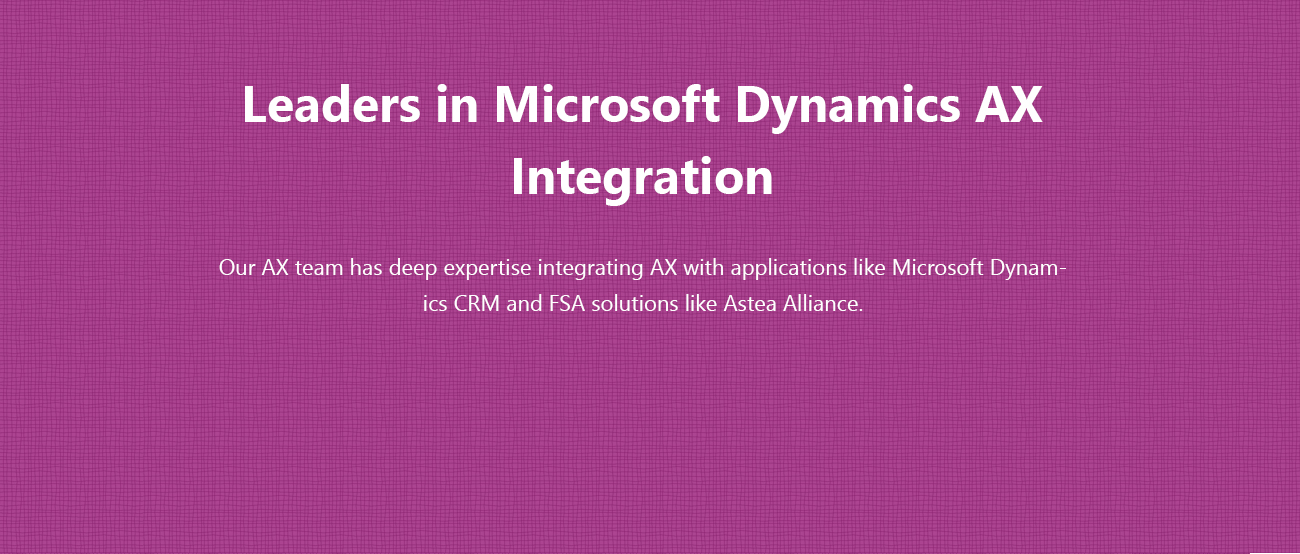 Leaders in Microsoft Dynamics AX Integration

Our AX team has deep expertise integrating AX with applications like Microsoft Dynamics CRM and FSA solutions like Astea Alliance.